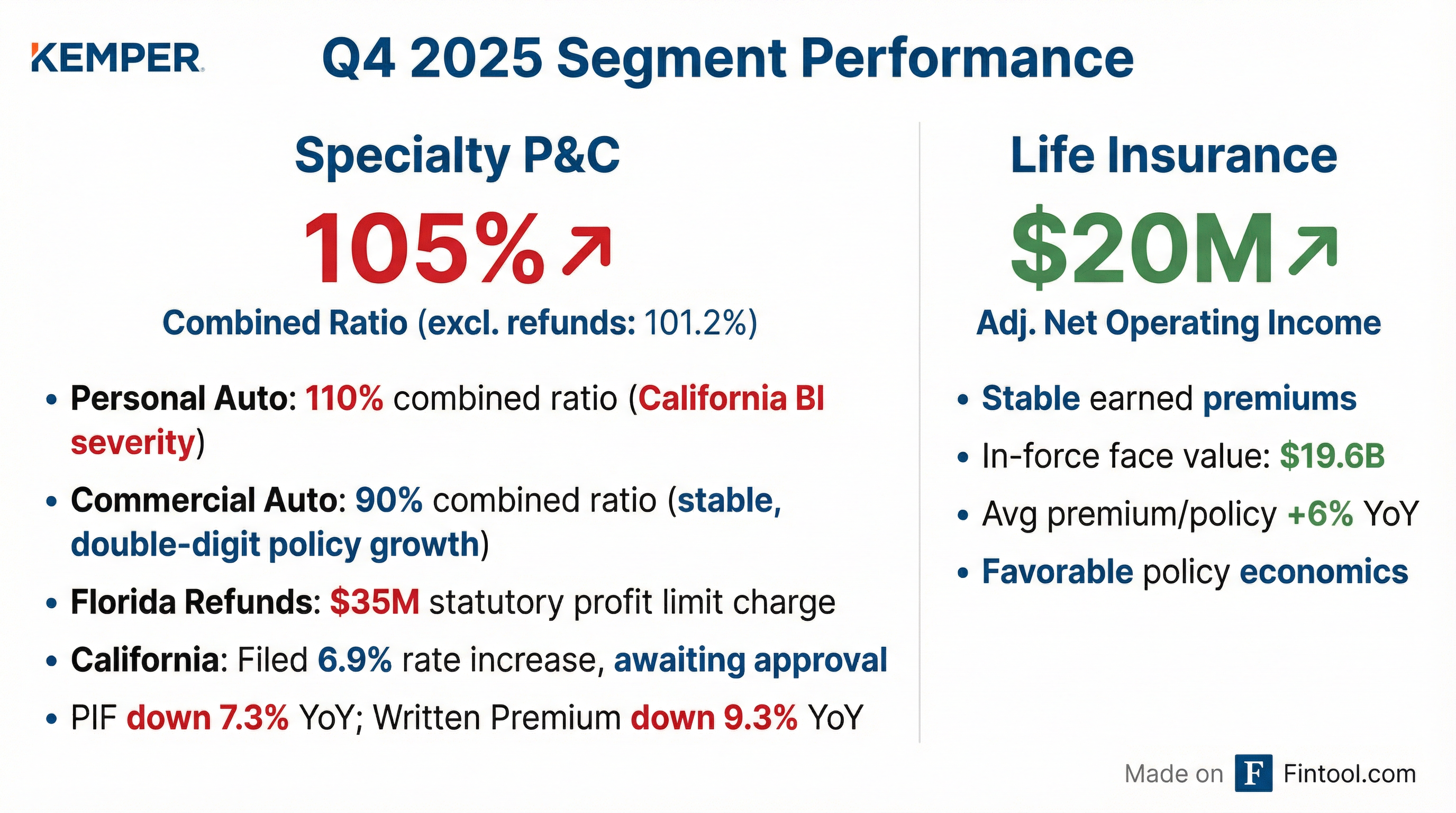 KEMPER

Q4 2025 Segment Performance

Specialty P&C

105%↗

Combined Ratio (excl. refunds: 101.2%)

• Personal Auto: 110% combined ratio (California BI severity)
• Commercial Auto: 90% combined ratio (stable, double-digit policy growth)
• Florida Refunds: $35M statutory profit limit charge
• California: Filed 6.9% rate increase, awaiting approval
• PIF down 7.3% YoY; Written Premium down 9.3% YoY

Life Insurance

$20M↗

Adj. Net Operating Income

• Stable earned premiums
• In-force face value: $19.6B
• Avg premium/policy +6% YoY
• Favorable policy economics

Made on F Fintool.com